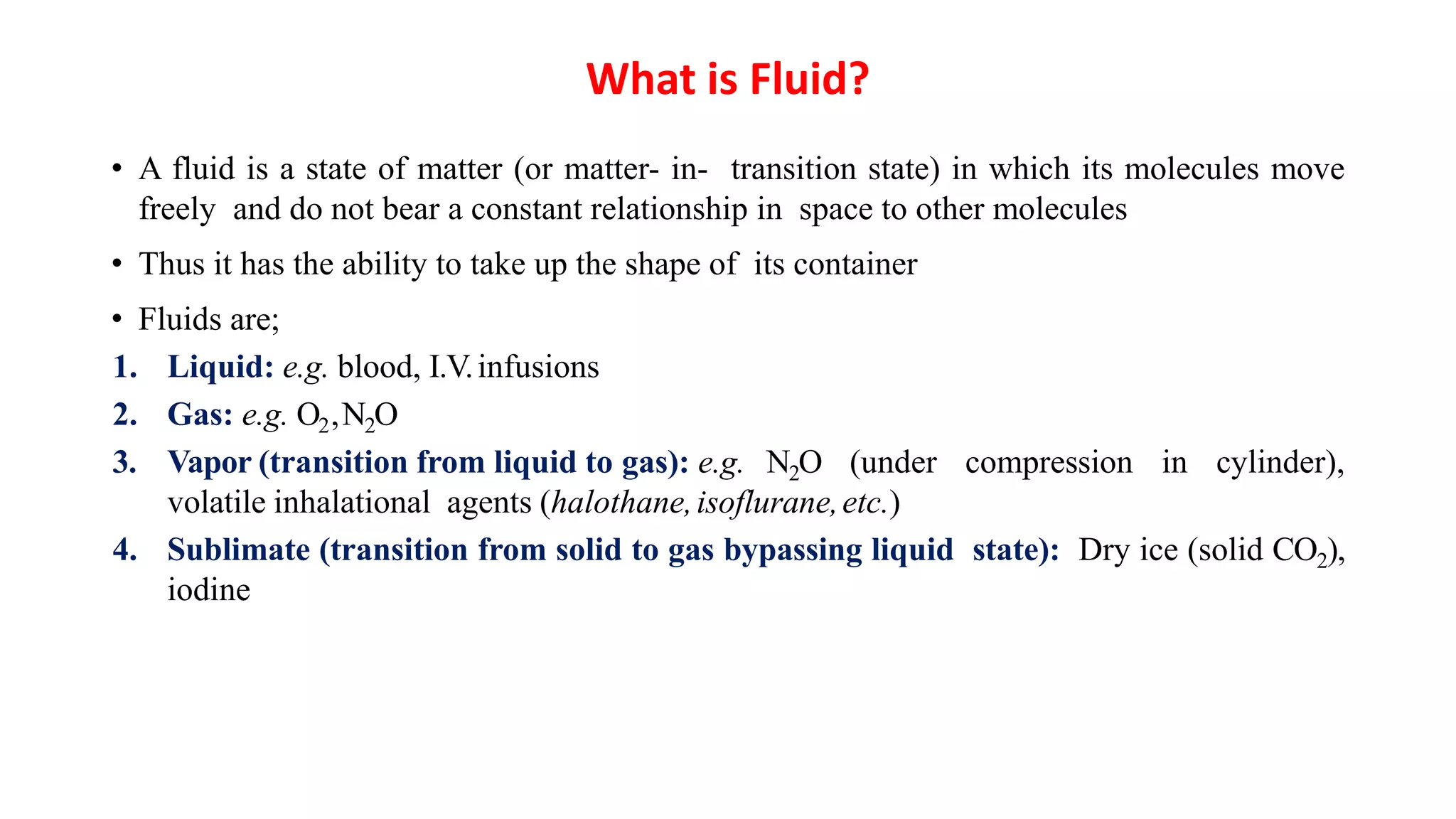 What is Fluid?

• A fluid is a state of matter (or matter- in- transition state) in which its molecules move freely and do not bear a constant relationship in space to other molecules

• Thus it has the ability to take up the shape of its container

• Fluids are;

1. Liquid: e.g. blood, I.V. infusions

2. Gas: e.g. $O_2$, $N_2O$

3. Vapor (transition from liquid to gas): e.g. $N_2O$ (under compression in cylinder), volatile inhalational agents (halothane, isoflurane, etc.)

4. Sublimate (transition from solid to gas bypassing liquid state): Dry ice (solid $CO_2$), iodine